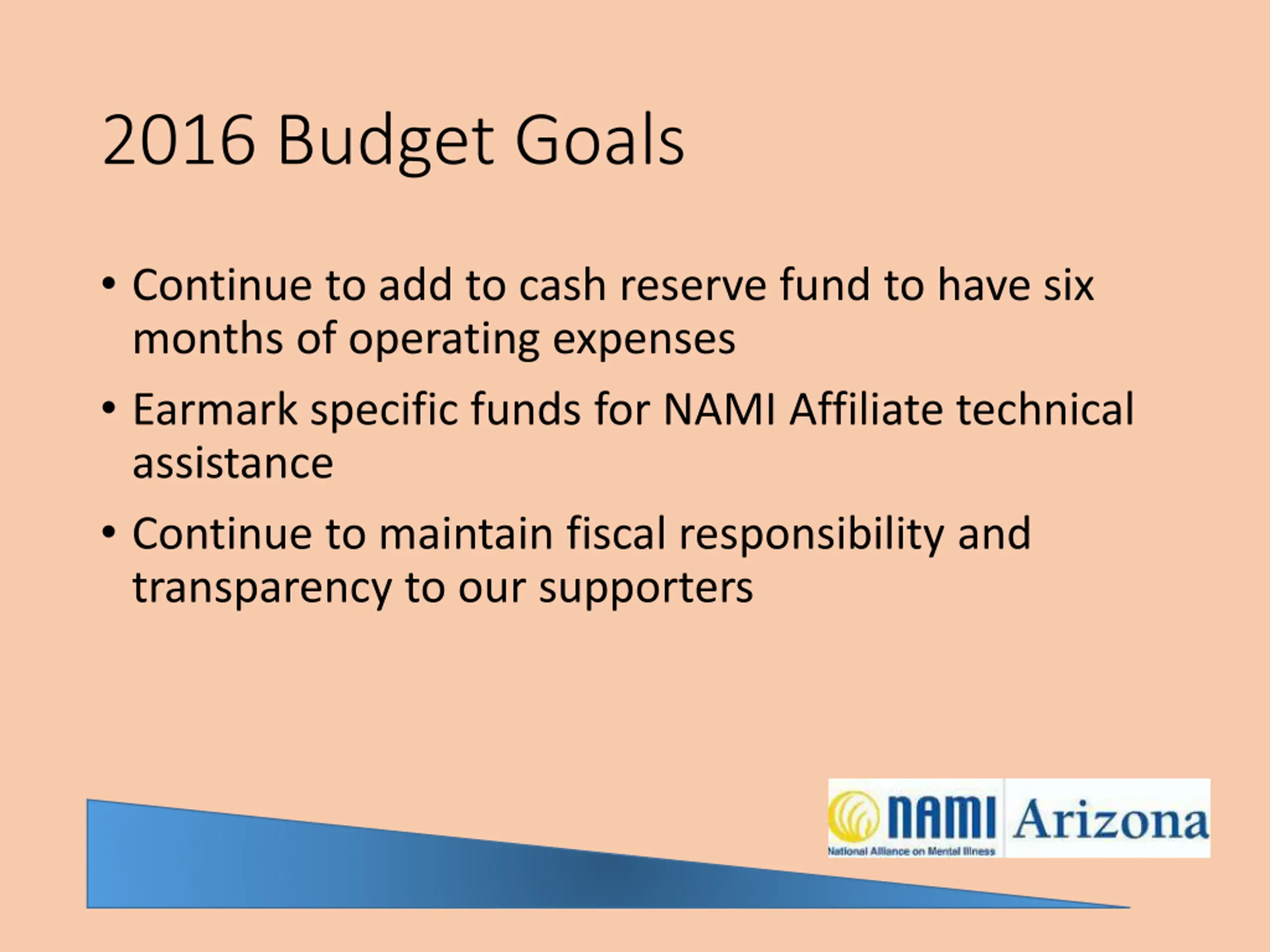 2016 Budget Goals

• Continue to add to cash reserve fund to have six months of operating expenses

• Earmark specific funds for NAMI Affiliate technical assistance

• Continue to maintain fiscal responsibility and transparency to our supporters

NAMI National Alliance on Mental Illness Arizona